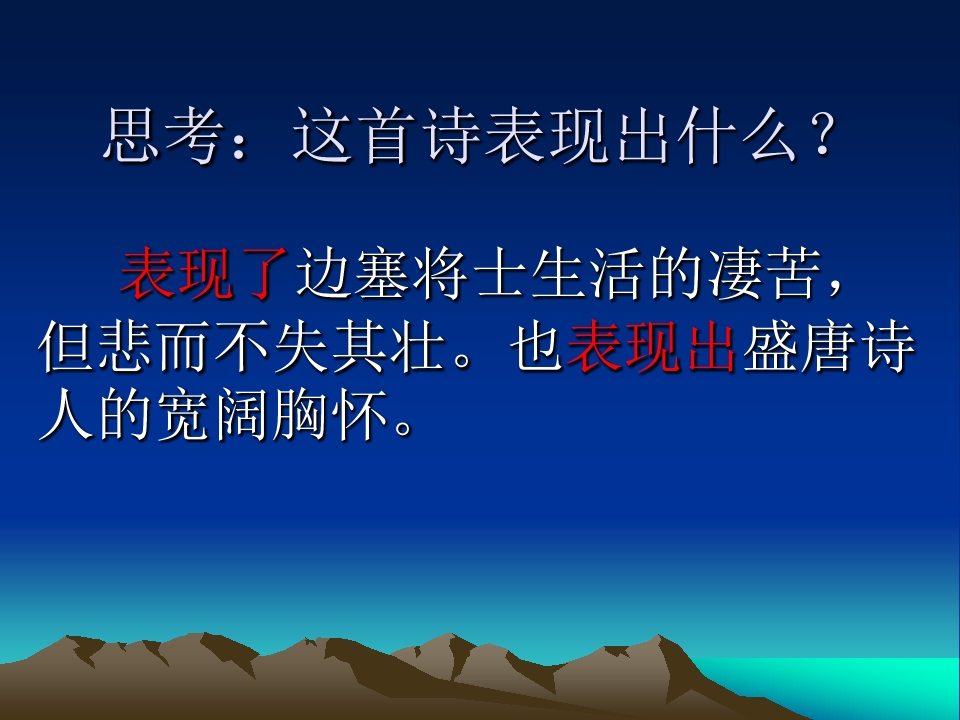 思考：这首诗表现出什么？

表现了边塞将士生活的凄苦，但悲而不失其壮。也表现出盛唐诗人的宽阔胸怀。